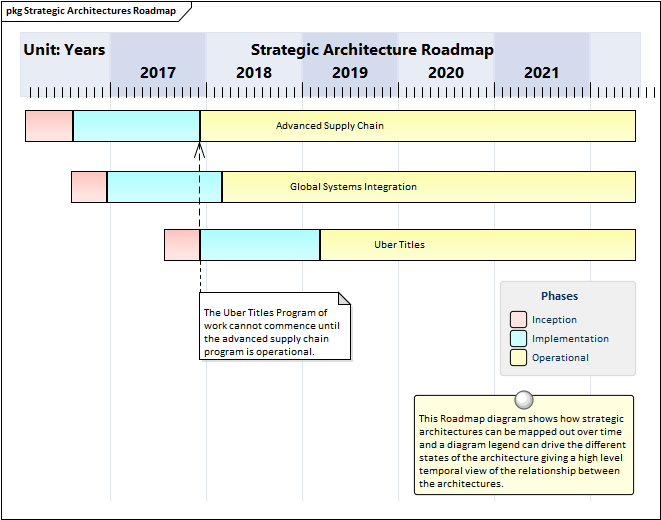 pkg Strategic Architectures Roadmap

Unit: Years

Strategic Architecture Roadmap

2017

2018

2019

2020

2021

Advanced Supply Chain

Global Systems Integration

Uber Titles

The Uber Titles Program of work cannot commence until the advanced supply chain program is operational.

Phases

Inception

Implementation

Operational

This Roadmap diagram shows how strategic architectures can be mapped out over time and a diagram legend can drive the different states of the architecture giving a high level temporal view of the relationship between the architectures.